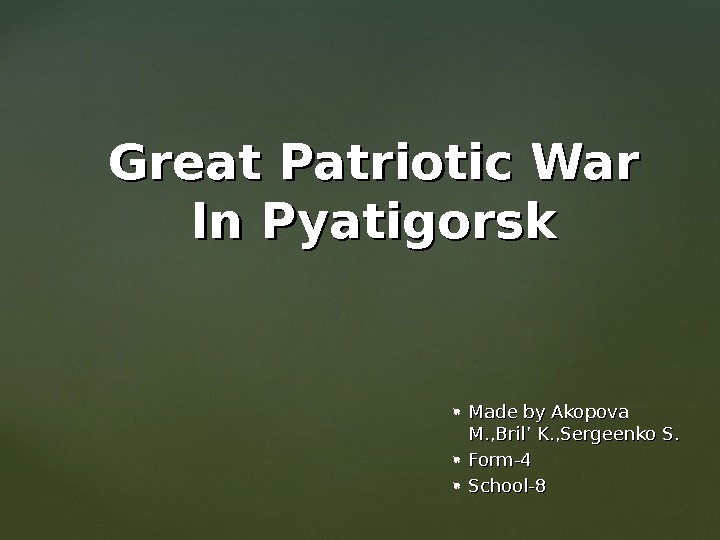 Great Patriotic War
In Pyatigorsk

- Made by Akopova M.,Bril' K.,Sergeenko S.
- Form-4
- School-8